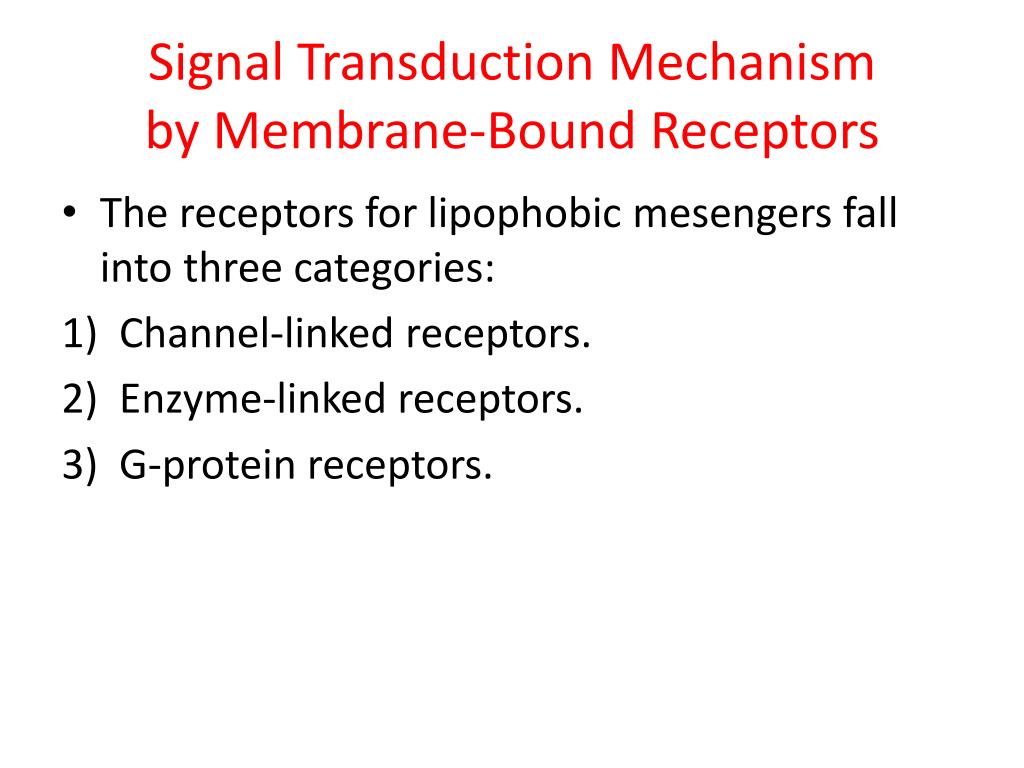 Signal Transduction Mechanism by Membrane-Bound Receptors

• The receptors for lipophobic mesengers fall into three categories:

1) Channel-linked receptors.

2) Enzyme-linked receptors.

3) G-protein receptors.